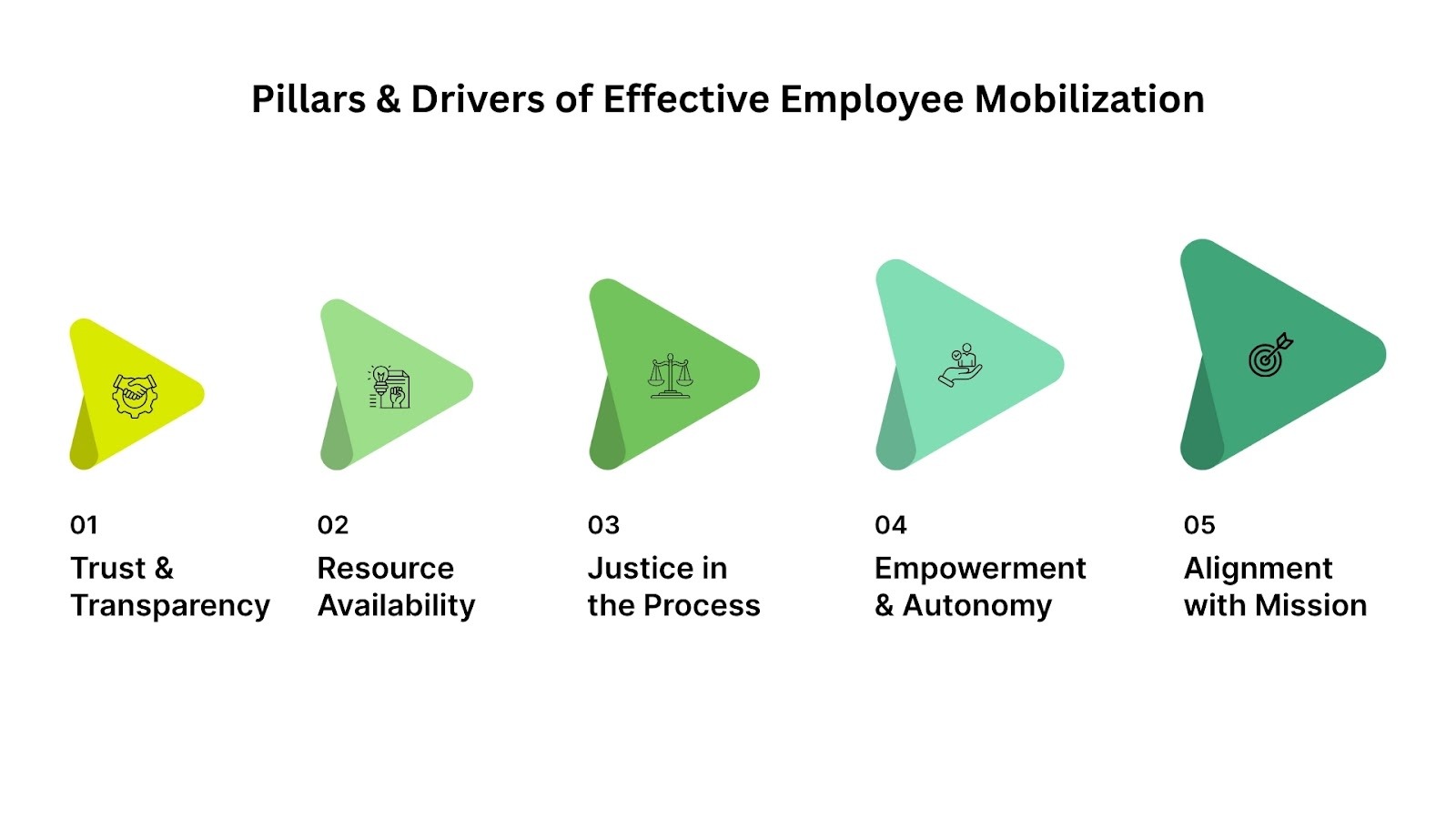 Pillars & Drivers of Effective Employee Mobilization

01
Trust & Transparency

02
Resource Availability

03
Justice in the Process

04
Empowerment & Autonomy

05
Alignment with Mission